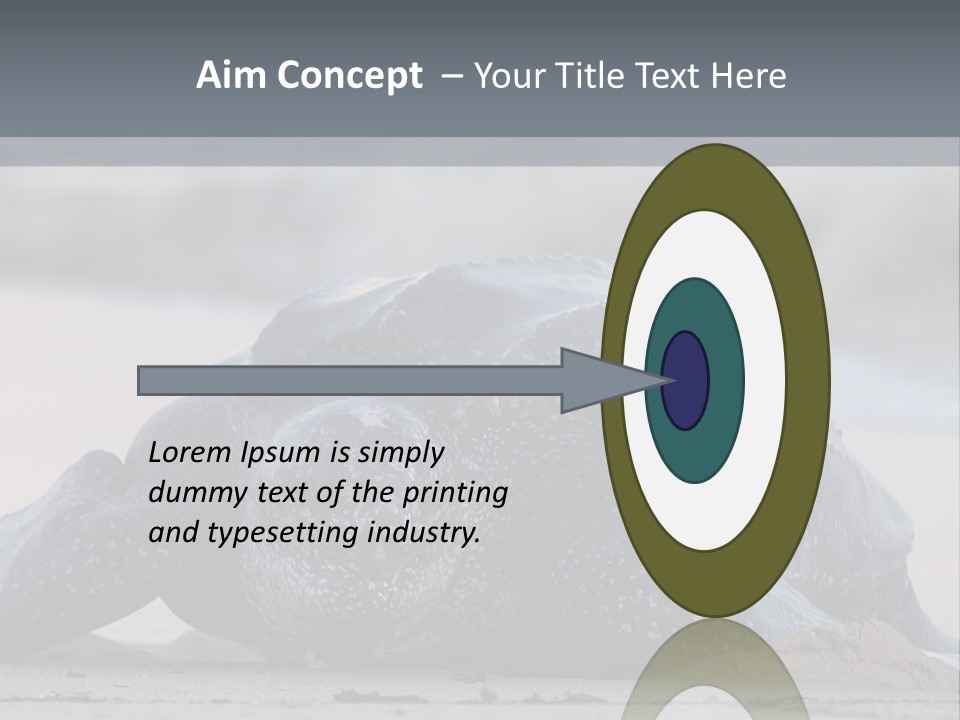 Aim Concept – Your Title Text Here

Lorem Ipsum is simply dummy text of the printing and typesetting industry.